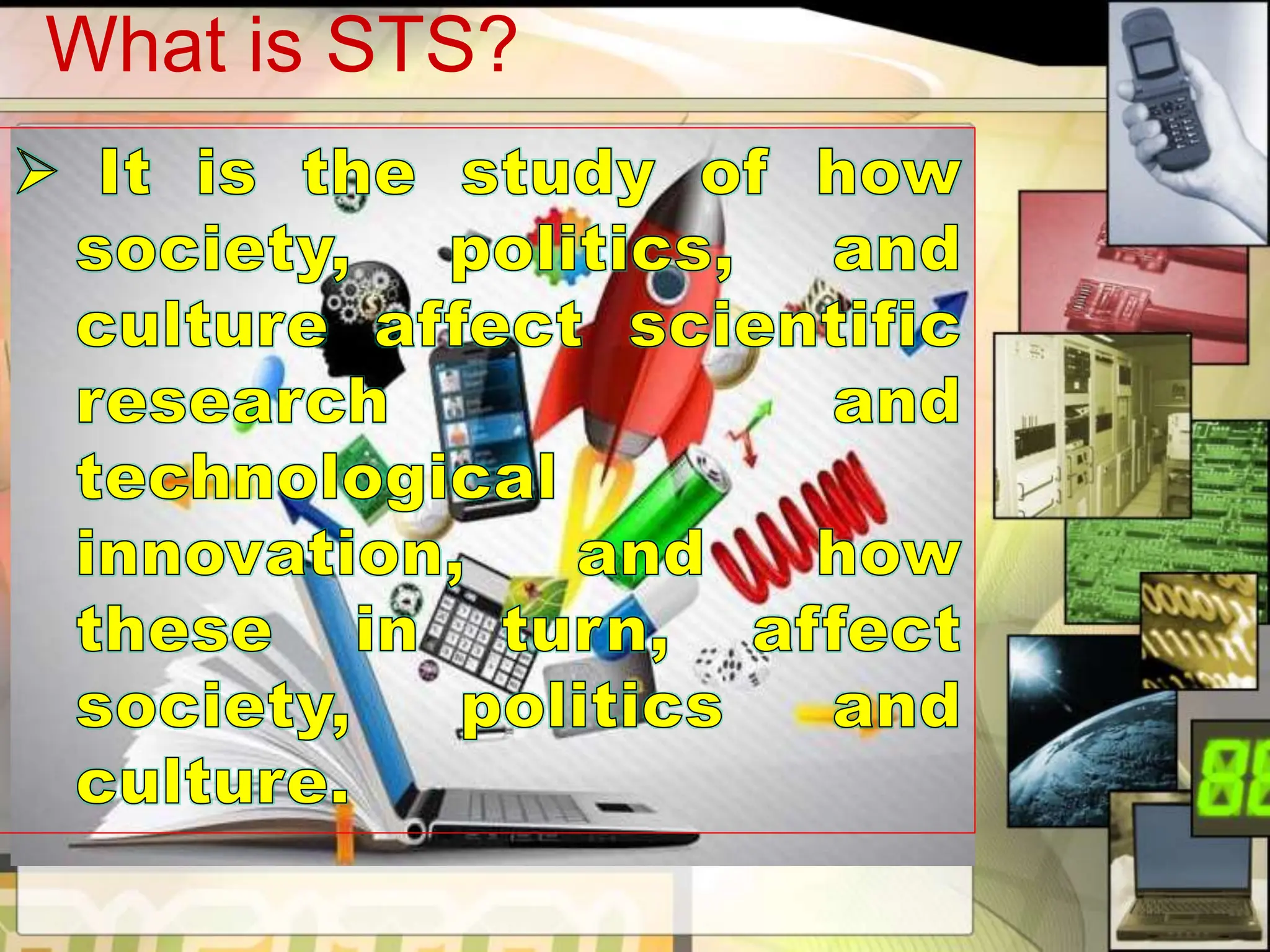 What is STS?

➢ It is the study of how society, politics, and culture affect scientific research and technological innovation, and how these in turn, affect society, politics and culture.